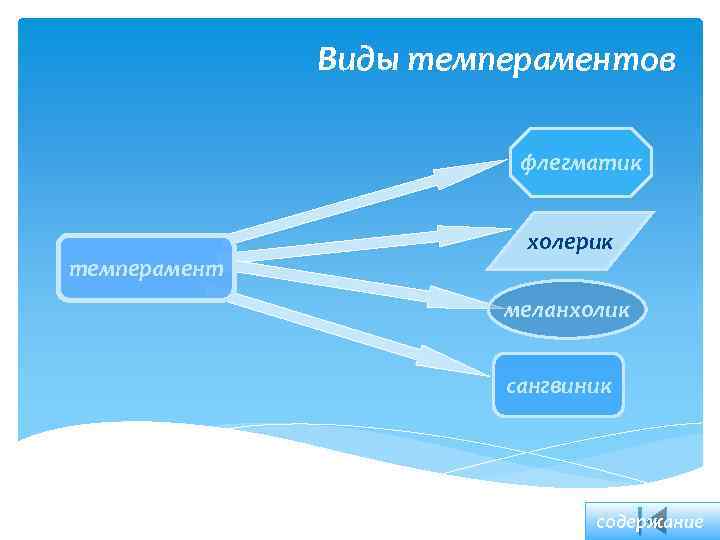 Виды темпераментов

темперамент

флегматик

холерик

меланхолик

сангвиник

содержание